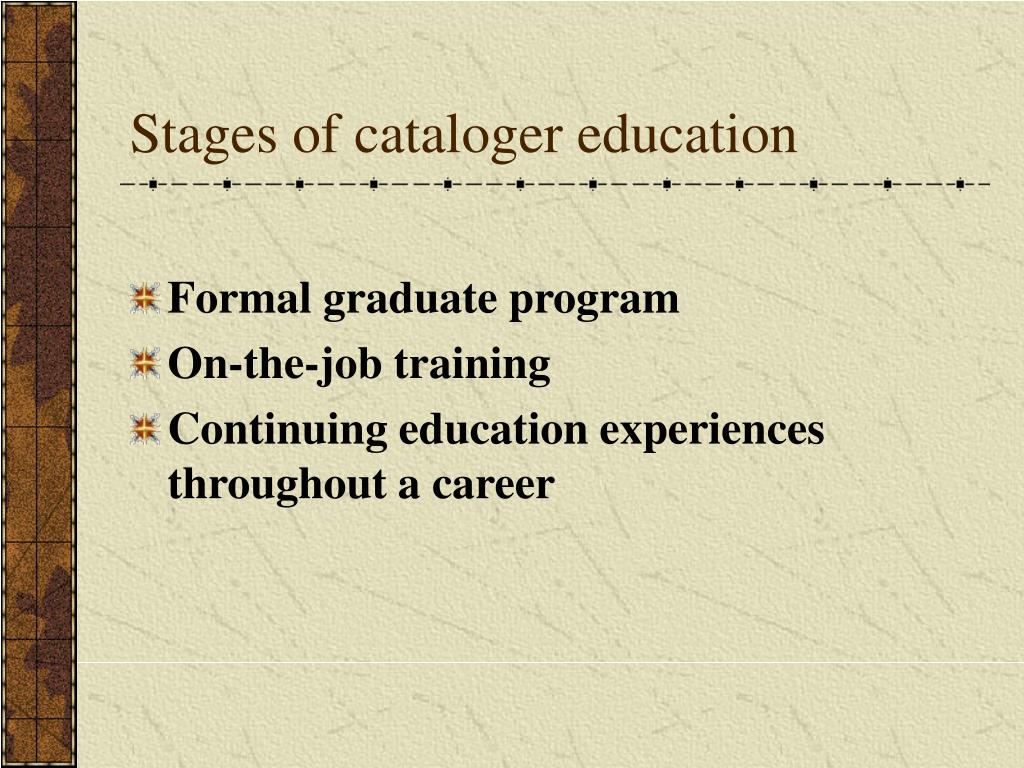 Stages of cataloger education

Formal graduate program
On-the-job training
Continuing education experiences throughout a career